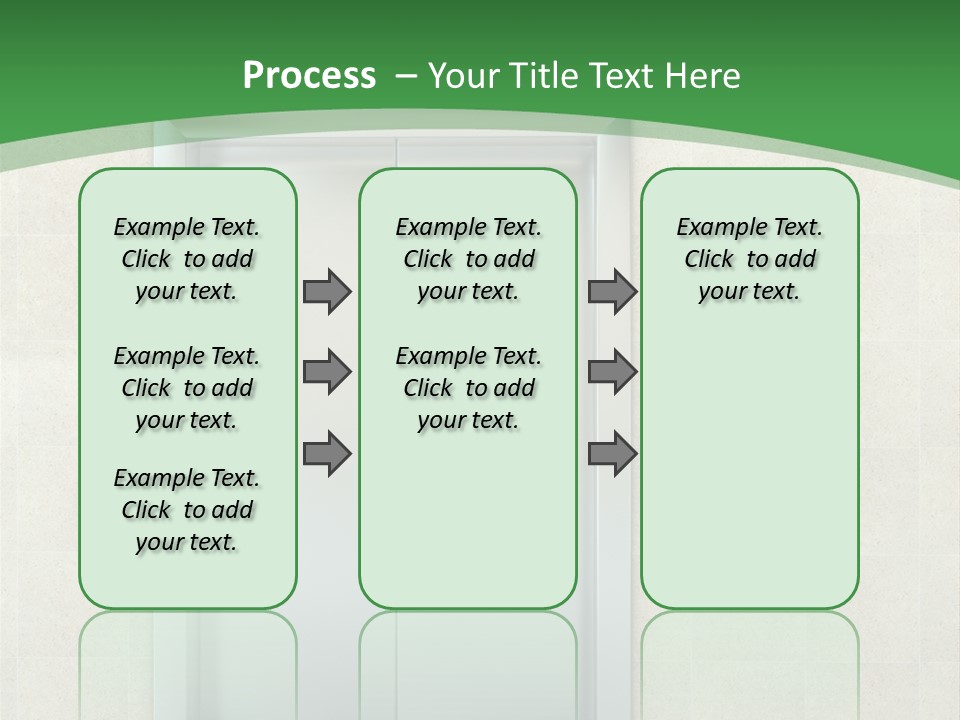 Process – Your Title Text Here

Example Text. Click to add your text.

Example Text. Click to add your text.

Example Text. Click to add your text.

Example Text. Click to add your text.

Example Text. Click to add your text.

Example Text. Click to add your text.